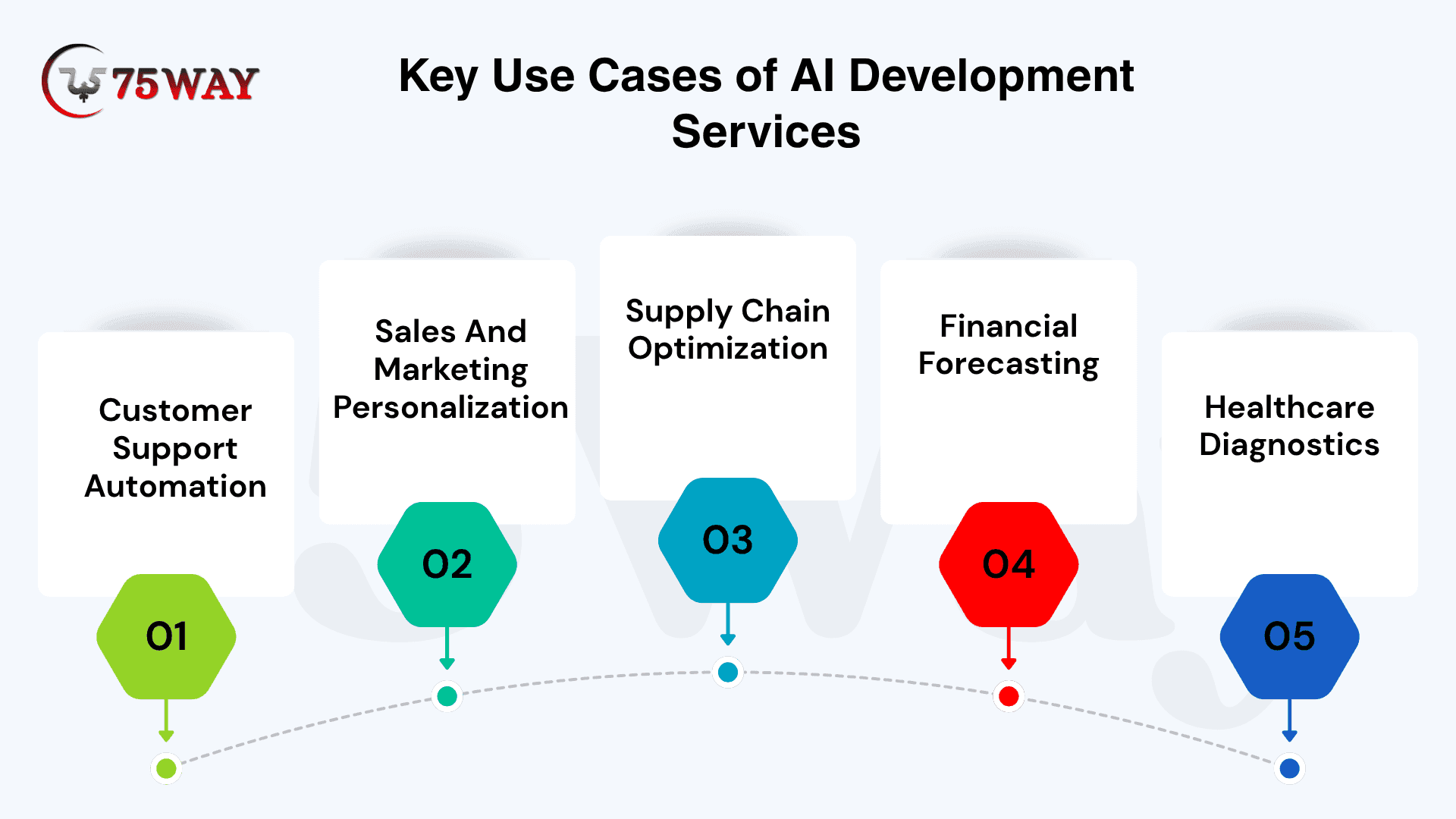 75WAY

Key Use Cases of AI Development Services

Customer Support Automation

01

Sales And Marketing Personalization

02

Supply Chain Optimization

03

Financial Forecasting

04

Healthcare Diagnostics

05